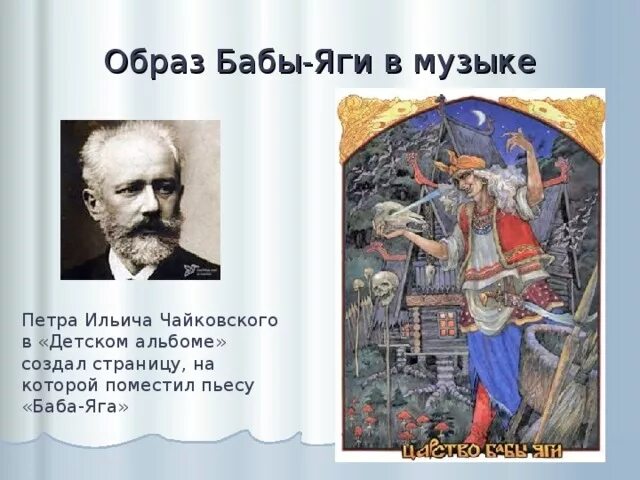 Образ Бабы-Яги в музыке

Петра Ильича Чайковского в «Детском альбоме» создал страницу, на которой поместил пьесу «Баба-Яга»

ЦАРСТВО БАБЫ ЯГИ